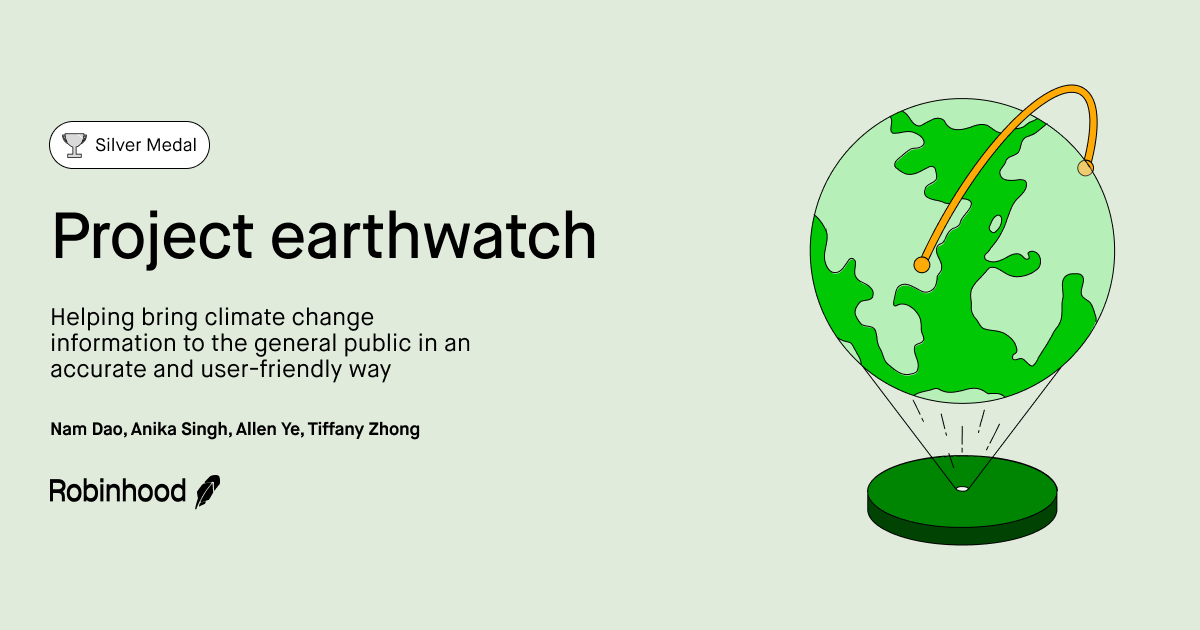 Silver Medal

Project earthwatch

Helping bring climate change information to the general public in an accurate and user-friendly way

Nam Dao, Anika Singh, Allen Ye, Tiffany Zhong

Robinhood